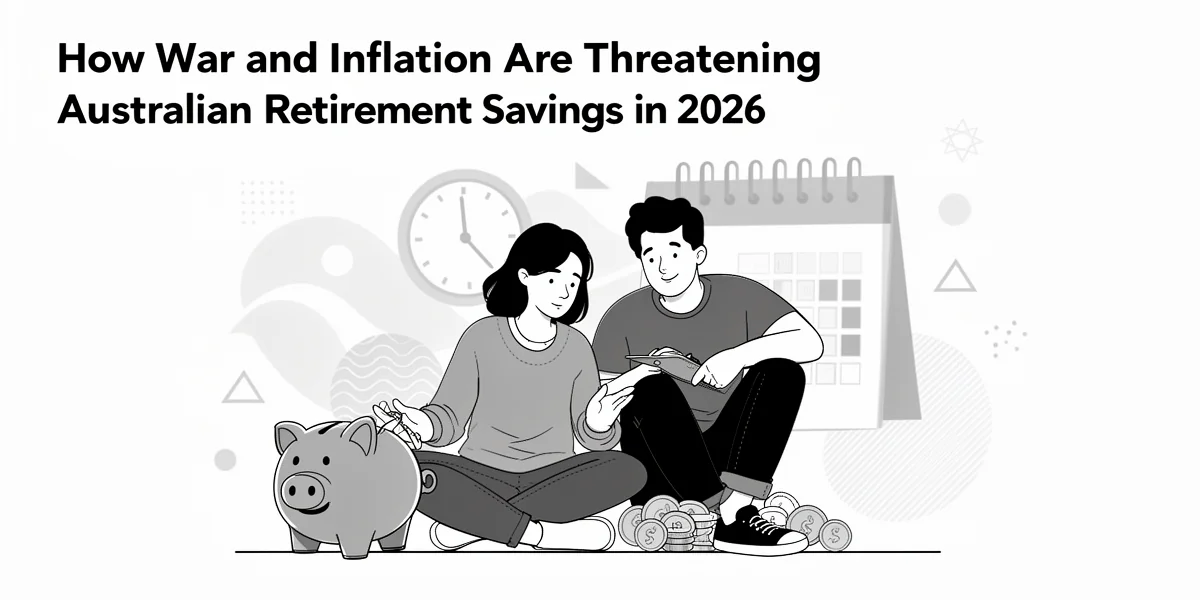 How War and Inflation Are Threatening Australian Retirement Savings in 2026